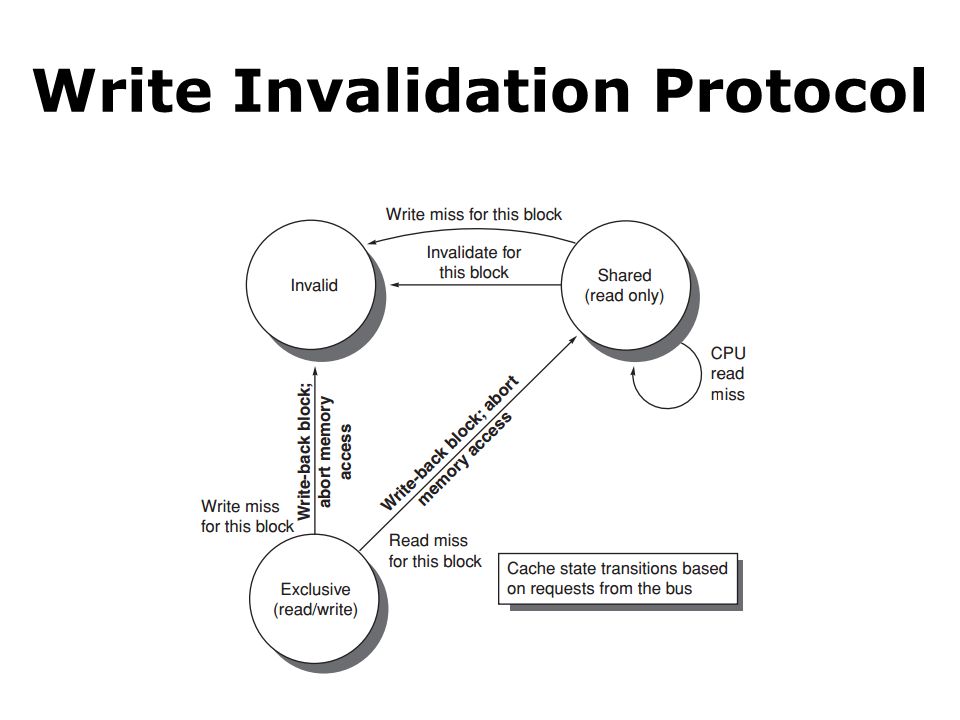 Write Invalidation Protocol

Write miss for this block

Invalidate for this block

Invalid

Shared (read only)

CPU read miss

Write-back block; abort memory access

Write-back block; abort memory access

Write miss for this block

Read miss for this block

Exclusive (read/write)

Cache state transitions based on requests from the bus